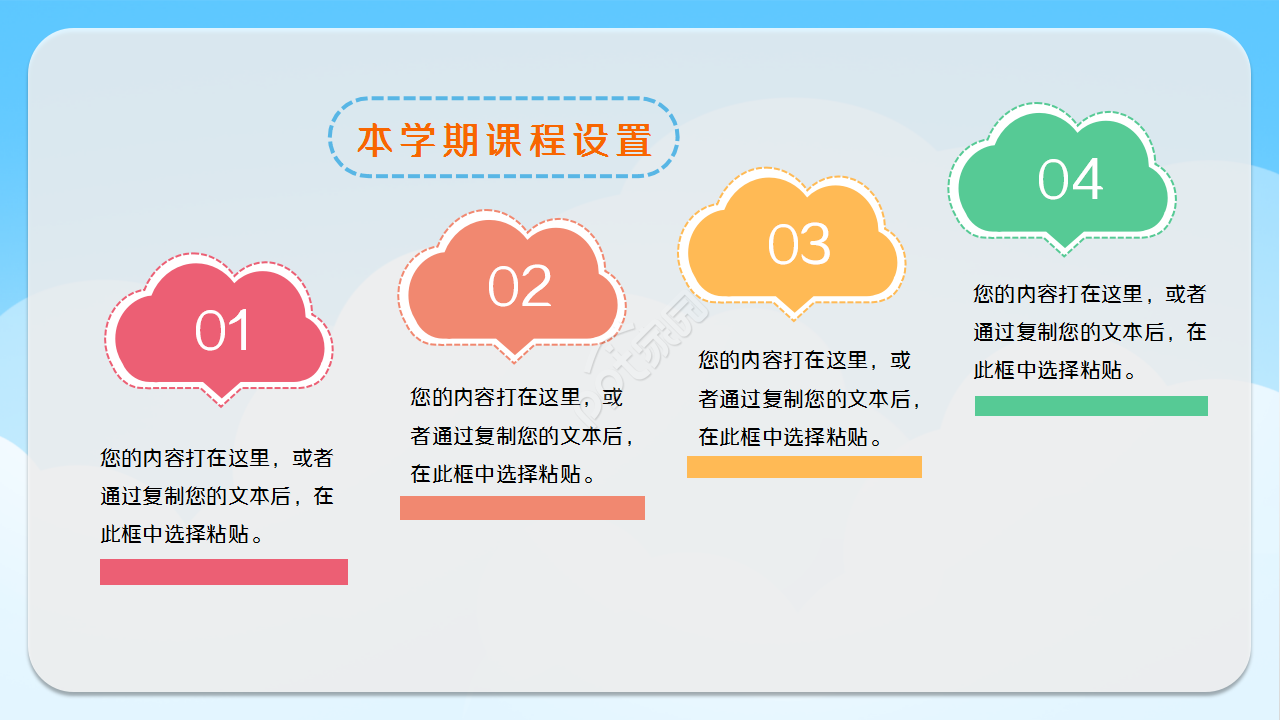 本学期课程设置

01

您的内容打在这里，或者通过复制您的文本后，在此框中选择粘贴。

02

您的内容打在这里，或者通过复制您的文本后，在此框中选择粘贴。

03

您的内容打在这里，或者通过复制您的文本后，在此框中选择粘贴。

04

您的内容打在这里，或者通过复制您的文本后，在此框中选择粘贴。